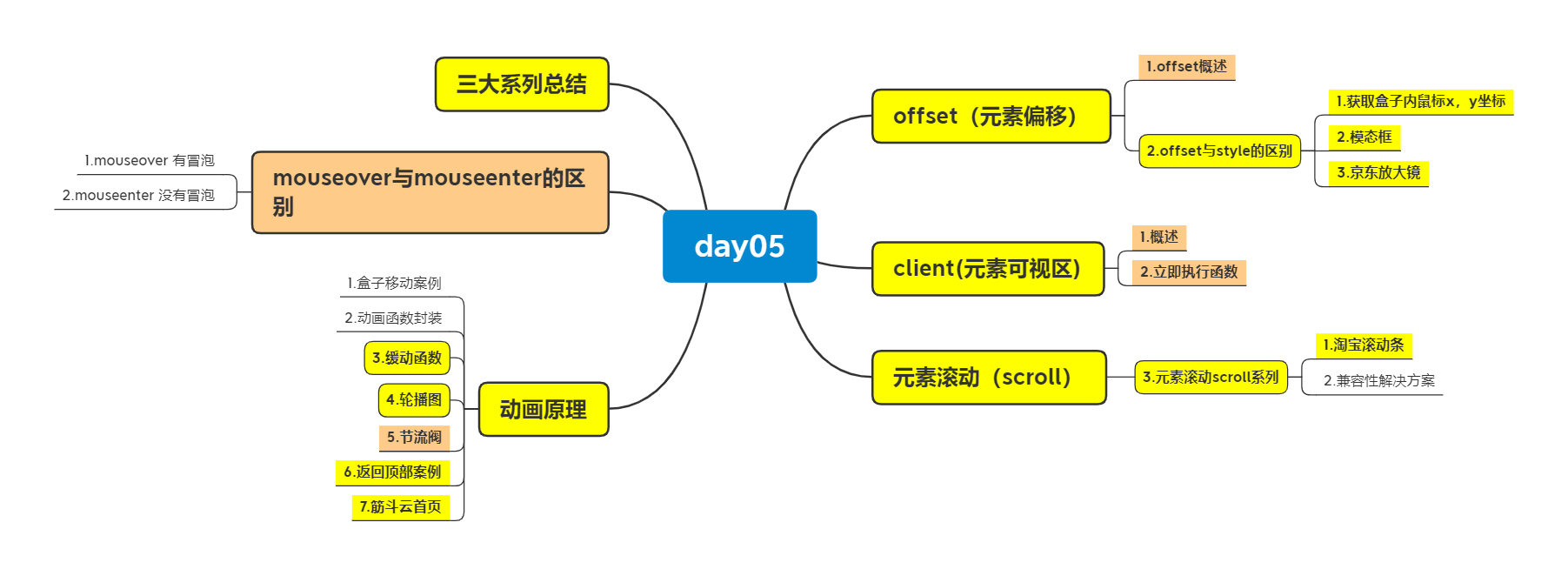 day05

三大系列总结

mouseover与mouseenter的区别

1.mouseover 有冒泡

2.mouseenter 没有冒泡

动画原理

1.盒子移动案例

2.动画函数封装

3.缓动函数

4.轮播图

5.节流阀

6.返回顶部案例

7.筋斗云首页

offset（元素偏移）

1.offset概述

2.offset与style的区别

1.获取盒子内鼠标x，y坐标

2.模态框

3.京东放大镜

client(元素可视区)

1.概述

2.立即执行函数

元素滚动（scroll）

3.元素滚动scroll系列

1.淘宝滚动条

2.兼容性解决方案